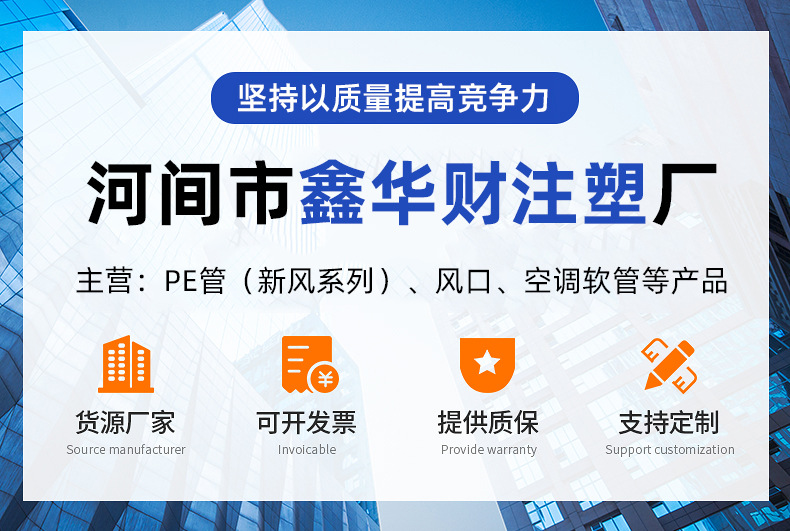 坚持以质量提高竞争力

河间市鑫华财注塑厂

主营：PE管（新风系列）、风口、空调软管等产品

货源厂家
Source manufacturer

可开发票
Invoicable

提供质保
Provide warranty

支持定制
Support customization